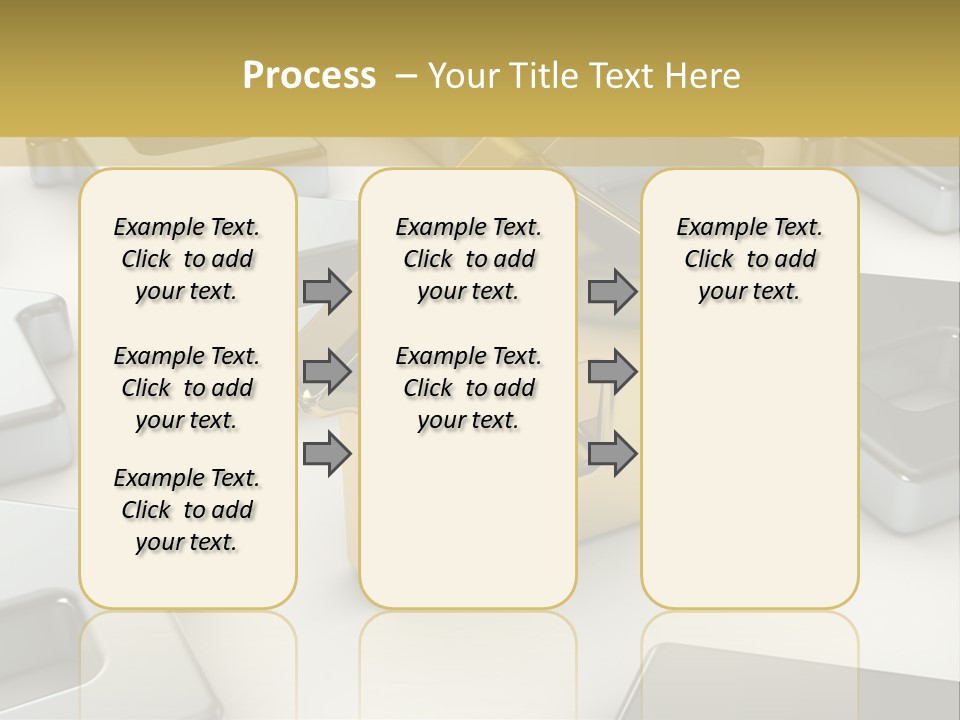 Process – Your Title Text Here

Example Text. Click to add your text.

Example Text. Click to add your text.

Example Text. Click to add your text.

Example Text. Click to add your text.

Example Text. Click to add your text.

Example Text. Click to add your text.